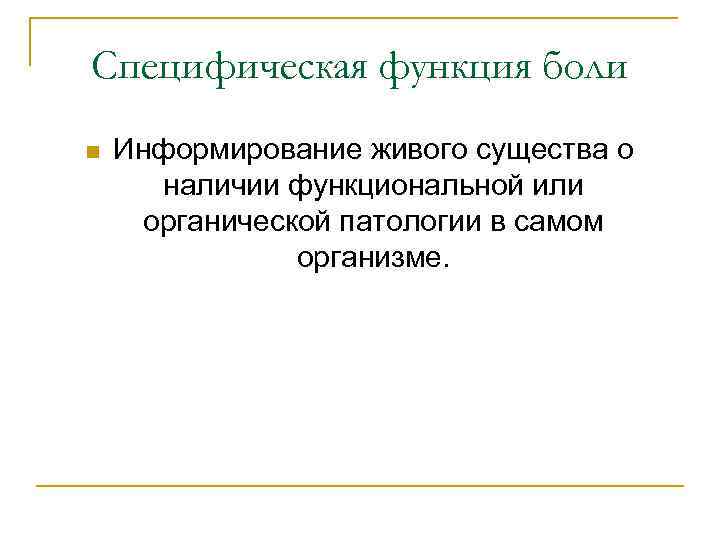 Специфическая функция боли

Информирование живого существа о наличии функциональной или органической патологии в самом организме.